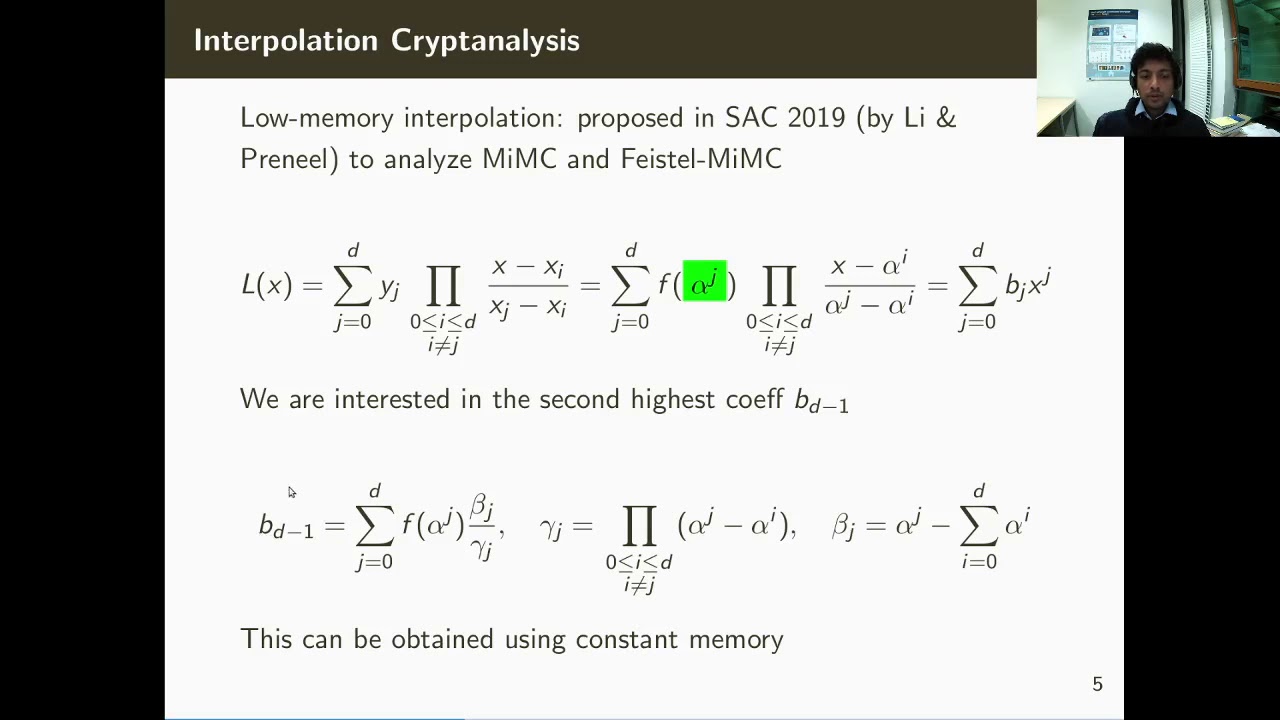 Interpolation Cryptanalysis

Low-memory interpolation: proposed in SAC 2019 (by Li & Preneel) to analyze MiMC and Feistel-MiMC

$L(x) = \sum_{j=0}^{d} y_j \prod_{\substack{0 \le i \le d \\ i \ne j}} \frac{x - x_i}{x_j - x_i} = \sum_{j=0}^{d} f(\alpha^j) \prod_{\substack{0 \le i \le d \\ i \ne j}} \frac{x - \alpha^i}{\alpha^j - \alpha^i} = \sum_{j=0}^{d} b_j x^j$

We are interested in the second highest coeff $b_{d-1}$

$b_{d-1} = \sum_{j=0}^{d} f(\alpha^j) \frac{\beta_j}{\gamma_j}, \quad \gamma_j = \prod_{\substack{0 \le i \le d \\ i \ne j}} (\alpha^j - \alpha^i), \quad \beta_j = \alpha^j - \sum_{i=0}^{d} \alpha^i$

This can be obtained using constant memory

5